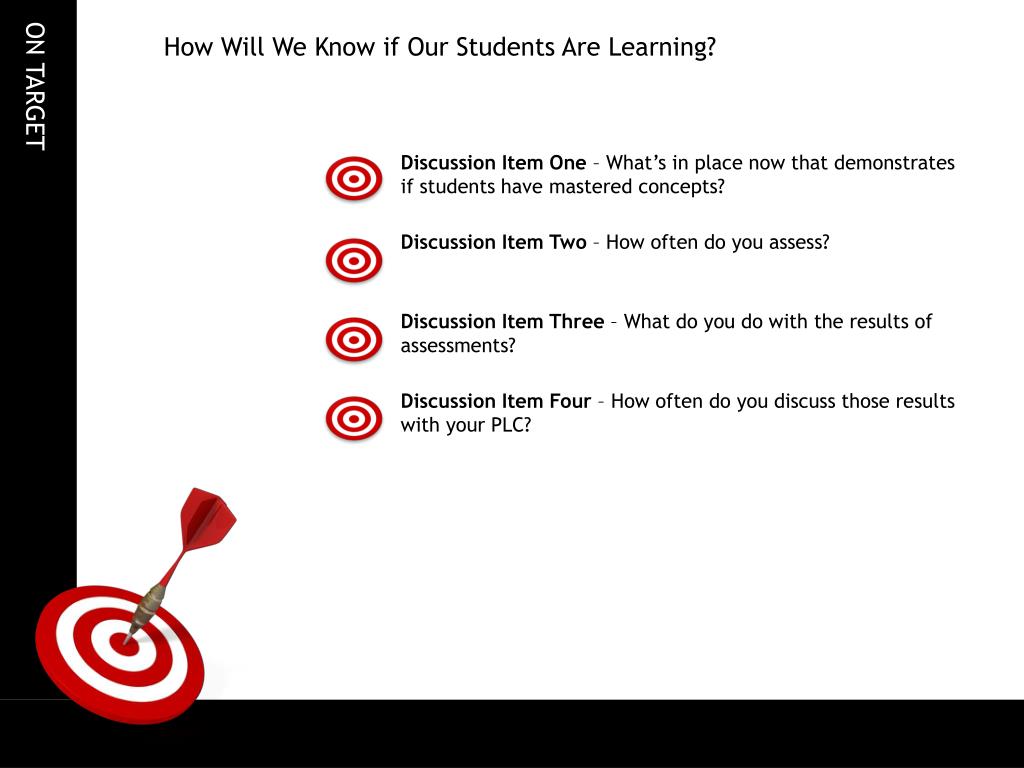 ON TARGET

How Will We Know if Our Students Are Learning?

Discussion Item One – What's in place now that demonstrates if students have mastered concepts?

Discussion Item Two – How often do you assess?

Discussion Item Three – What do you do with the results of assessments?

Discussion Item Four – How often do you discuss those results with your PLC?